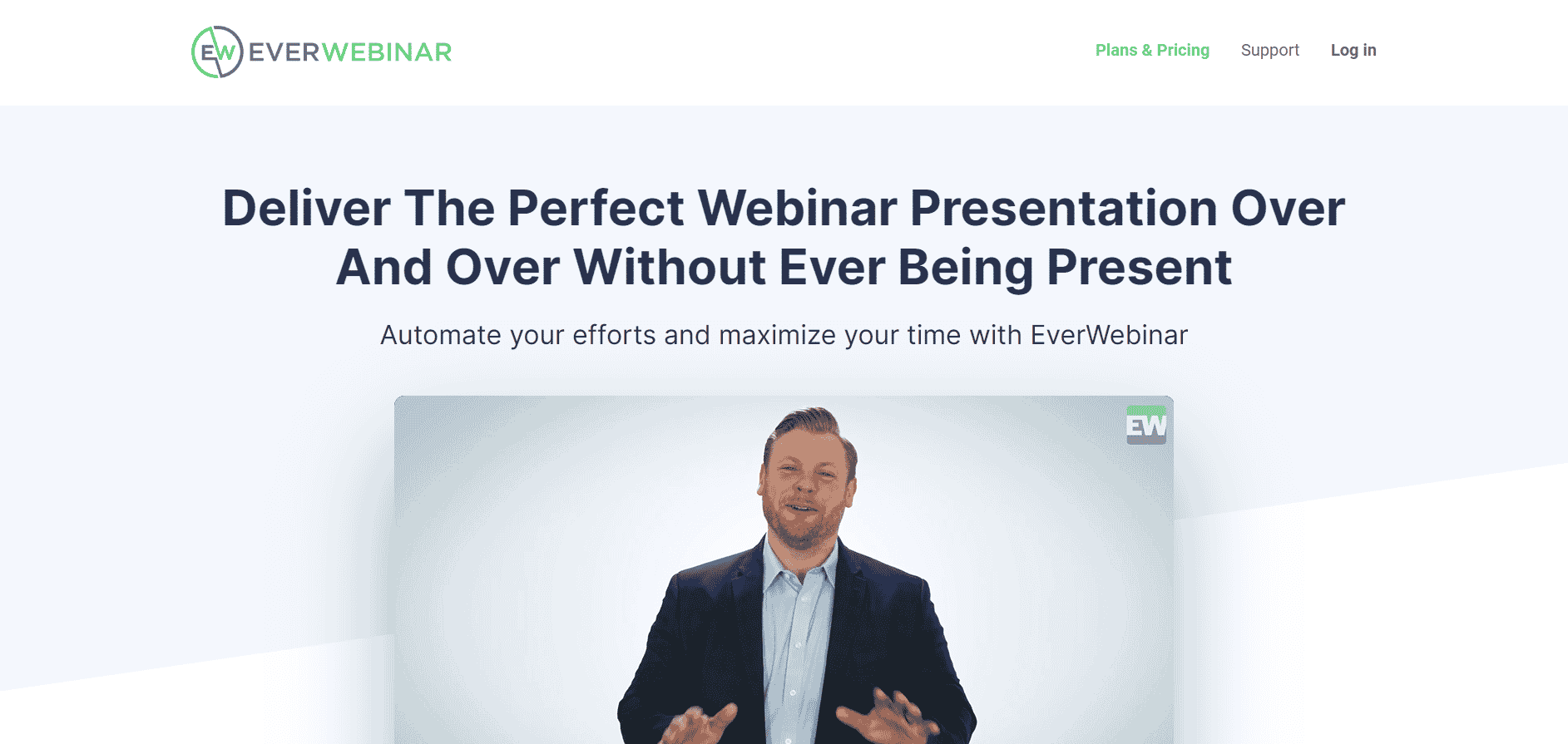 EW EVERWEBINAR

Plans & Pricing Support Log in

Deliver The Perfect Webinar Presentation Over And Over Without Ever Being Present

Automate your efforts and maximize your time with EverWebinar

EW